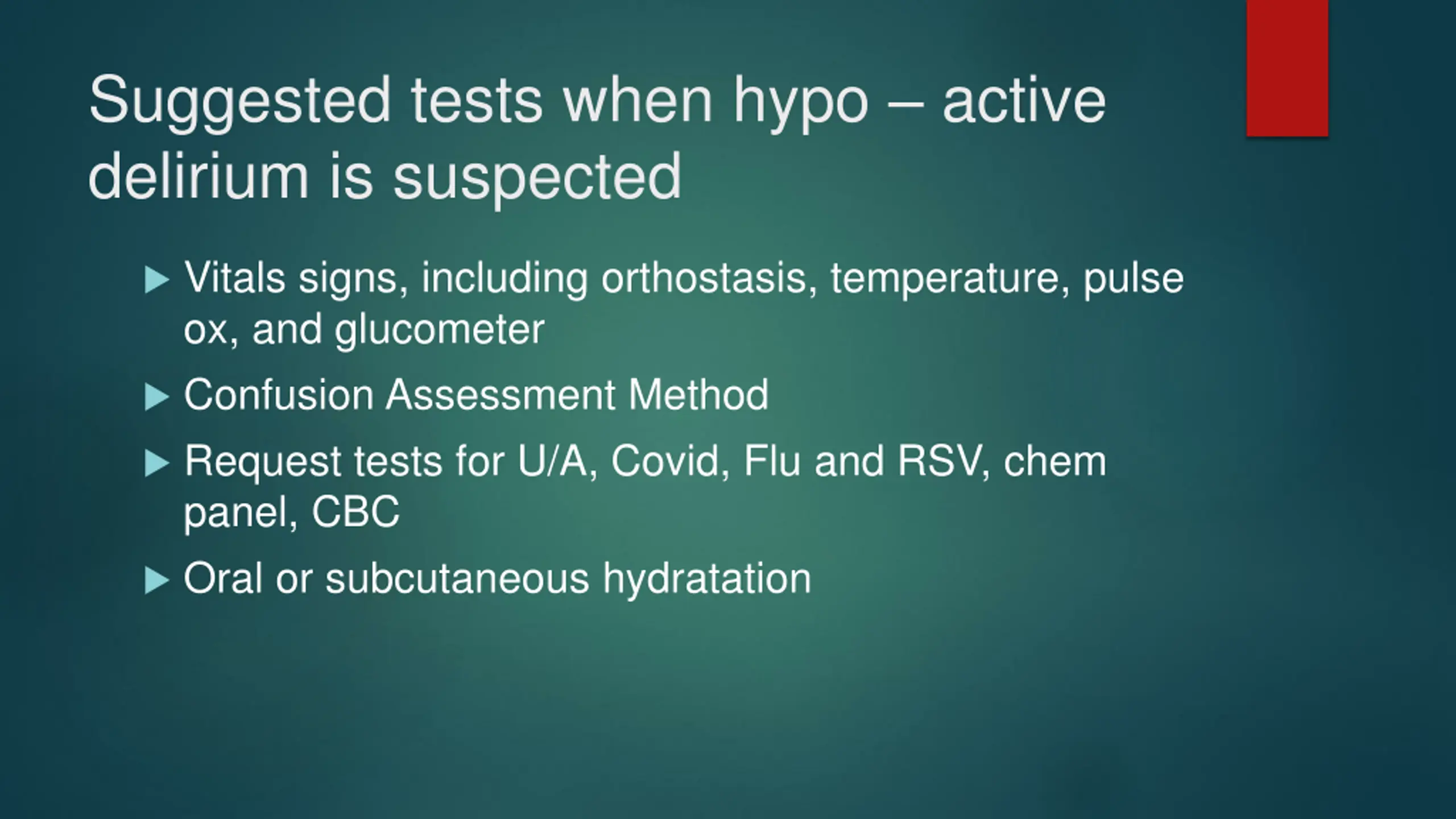 Suggested tests when hypo – active delirium is suspected

▶ Vitals signs, including orthostasis, temperature, pulse ox, and glucometer

▶ Confusion Assessment Method

▶ Request tests for U/A, Covid, Flu and RSV, chem panel, CBC

▶ Oral or subcutaneous hydratation